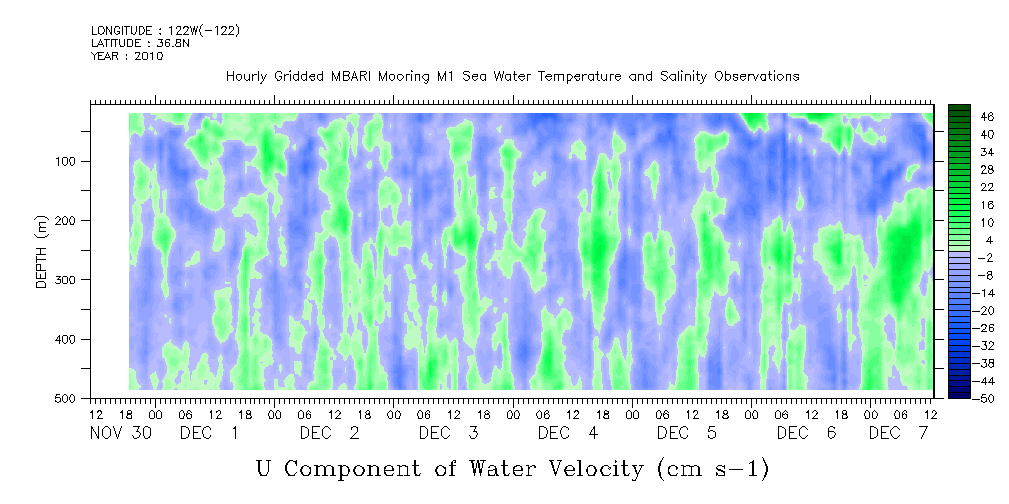 LONGITUDE : 122W(-122)
LATITUDE : 36.8N
YEAR : 2010

Hourly Gridded MBARI Mooring M1 Sea Water Temperature and Salinity Observations

DEPTH (m)

100
200
300
400
500

46
40
34
28
22
16
10
4
-2
-8
-14
-20
-26
-32
-38
-44
-50

12 18 00 06 12 18 00 06 12 18 00 06 12 18 00 06 12 18 00 06 12 18 00 06 12 18 00 06 12
NOV 30 DEC 1 DEC 2 DEC 3 DEC 4 DEC 5 DEC 6 DEC 7

U Component of Water Velocity (cm s-1)